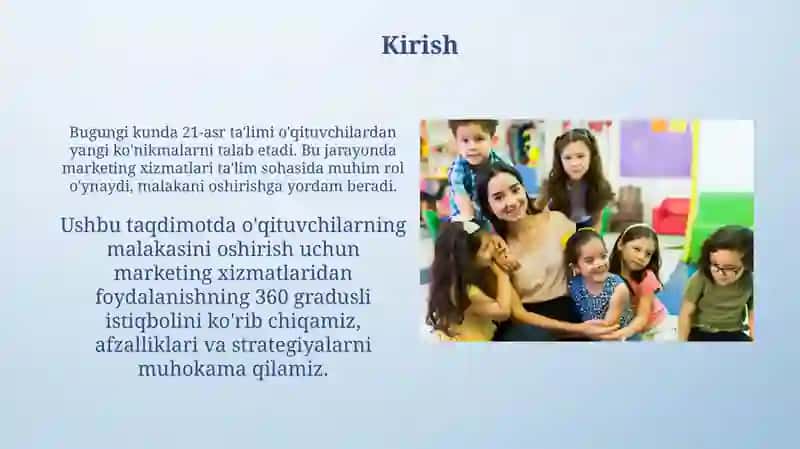 Kirish

Bugungi kunda 21-asr ta'limi o'qituvchilardan yangi ko'nikmalarni talab etadi. Bu jarayonda marketing xizmatlari ta'lim sohasida muhim rol o'ynaydi, malakani oshirishga yordam beradi.

Ushbu taqdimotda o'qituvchilarning malakasini oshirish uchun marketing xizmatlaridan foydalanishning 360 gradusli istiqbolini ko'rib chiqamiz, afzalliklari va strategiyalarni muhokama qilamiz.